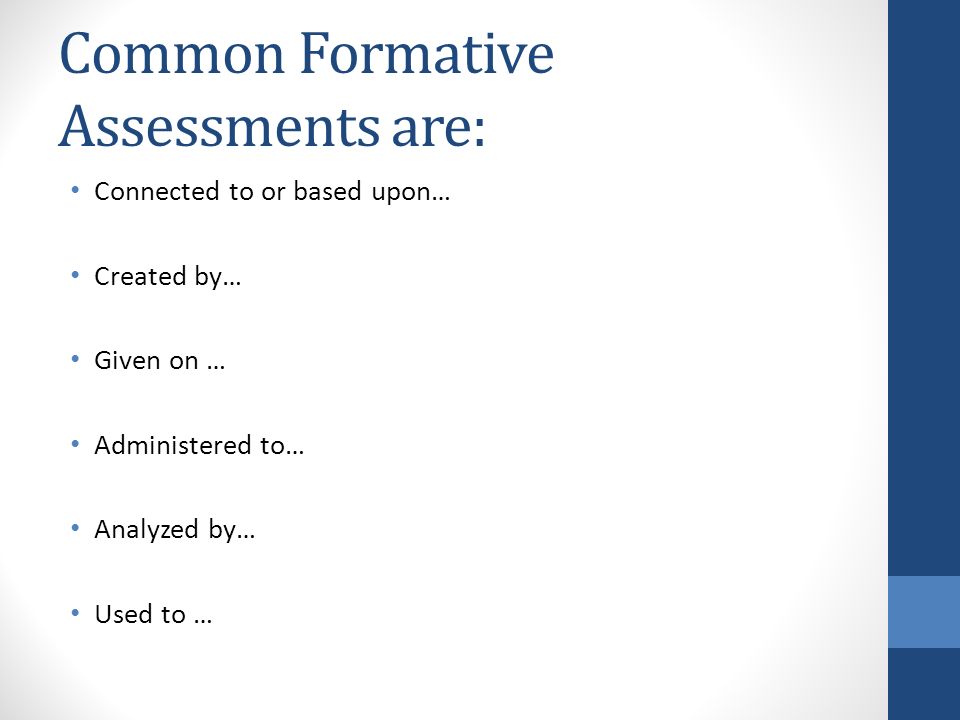 Common Formative Assessments are:

• Connected to or based upon…

• Created by…

• Given on …

• Administered to…

• Analyzed by…

• Used to …